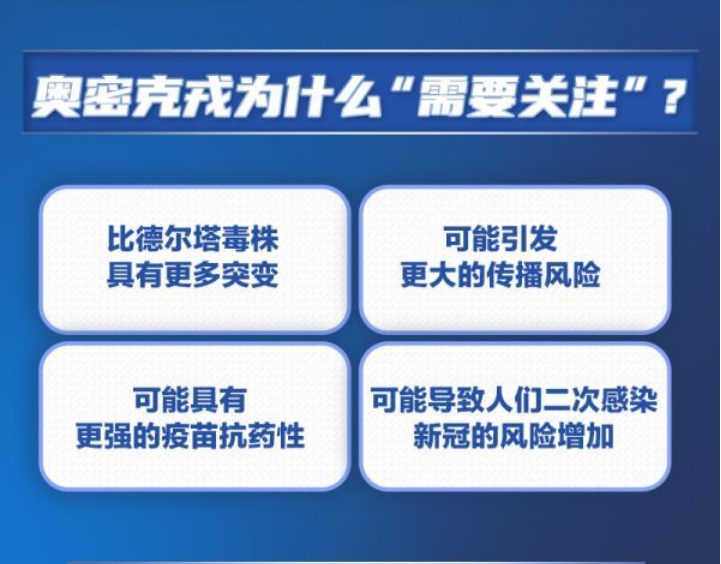 奥密克戎为什么“需要关注”？

比德尔塔毒株
具有更多突变

可能引发
更大的传播风险

可能具有
更强的疫苗抗药性

可能导致人们二次感染
新冠的风险增加